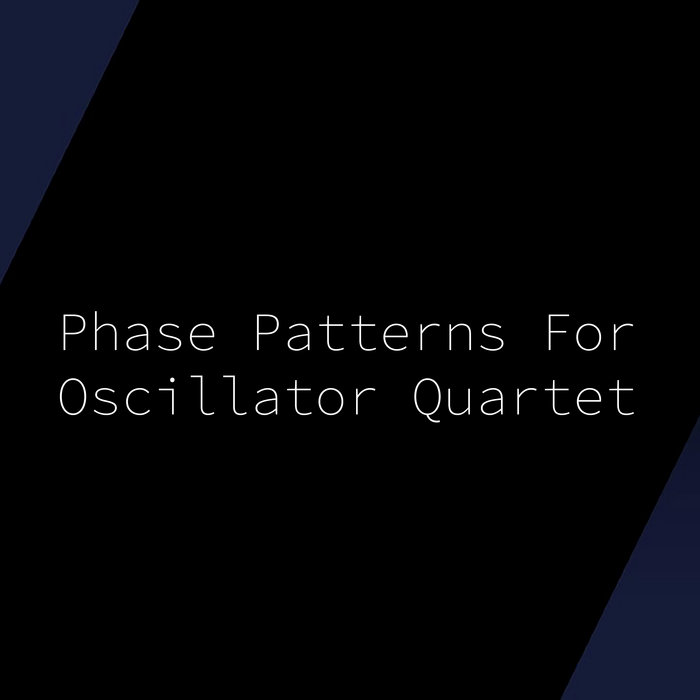 Phase Patterns For Oscillator Quartet